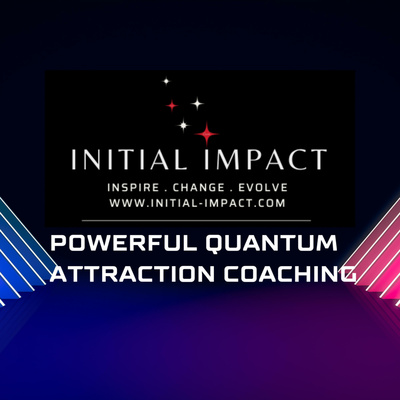 INITIAL IMPACT

INSPIRE . CHANGE . EVOLVE
WWW.INITIAL-IMPACT.COM

POWERFUL QUANTUM ATTRACTION COACHING